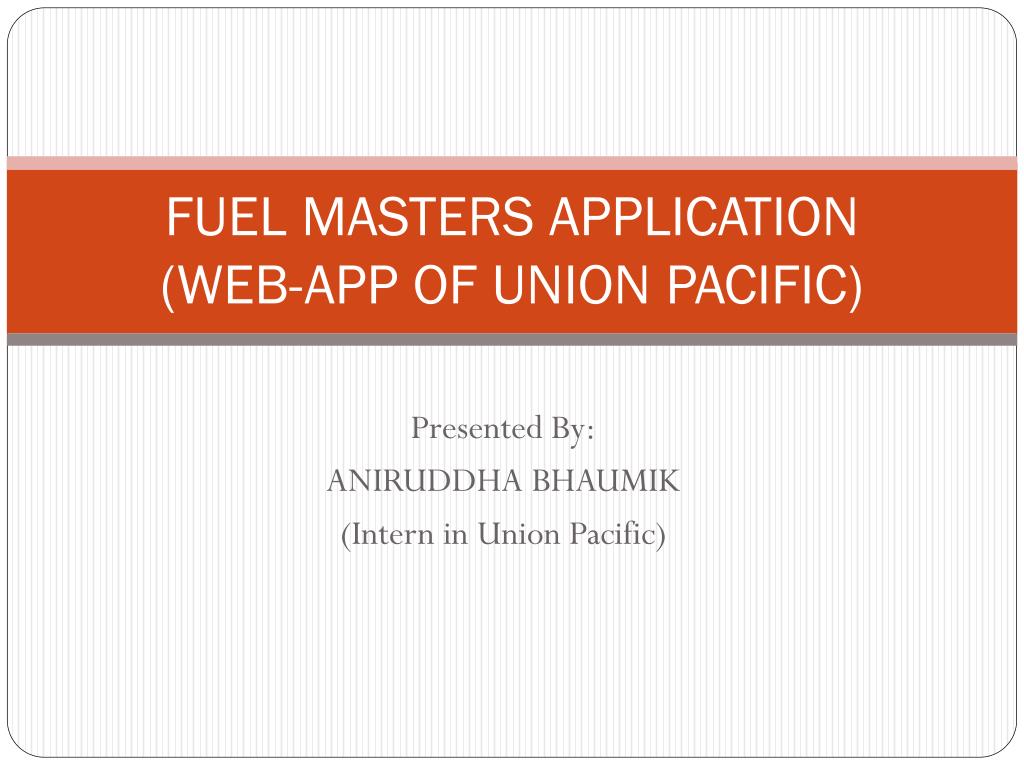 FUEL MASTERS APPLICATION
(WEB-APP OF UNION PACIFIC)

Presented By:
ANIRUDDHA BHAUMIK
(Intern in Union Pacific)